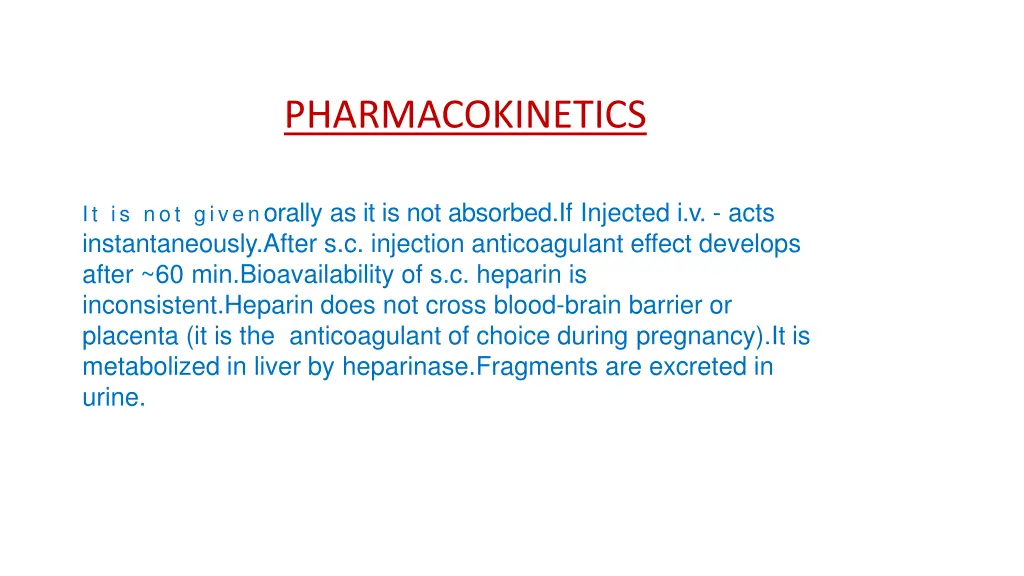 PHARMACOKINETICS

It is not given orally as it is not absorbed.If Injected i.v. - acts instantaneously.After s.c. injection anticoagulant effect develops after ~60 min.Bioavailability of s.c. heparin is inconsistent.Heparin does not cross blood-brain barrier or placenta (it is the anticoagulant of choice during pregnancy).It is metabolized in liver by heparinase.Fragments are excreted in urine.